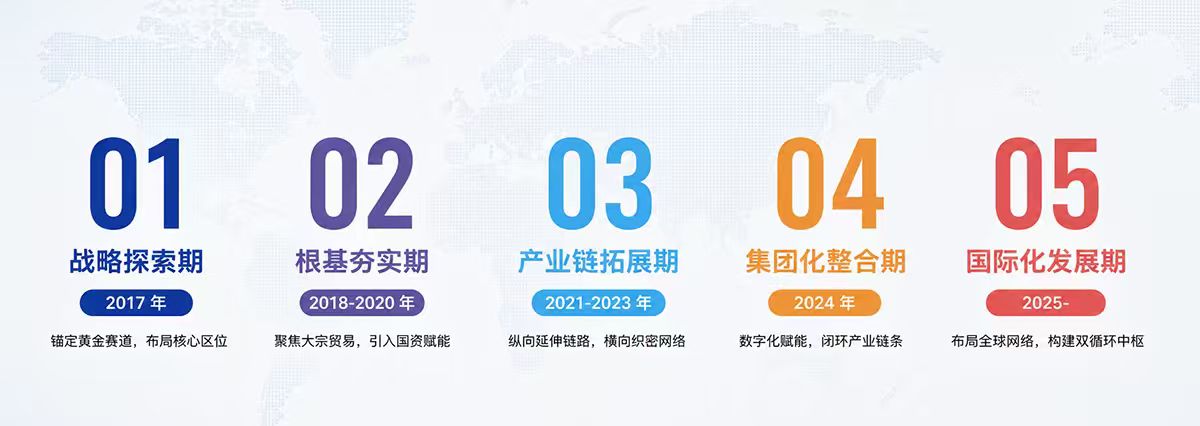 01
战略探索期
2017 年
锚定黄金赛道，布局核心区位

02
根基夯实期
2018-2020 年
聚焦大宗贸易，引入国资赋能

03
产业链拓展期
2021-2023 年
纵向延伸链路，横向织密网络

04
集团化整合期
2024 年
数字化赋能，闭环产业链条

05
国际化发展期
2025-
布局全球网络，构建双循环中枢